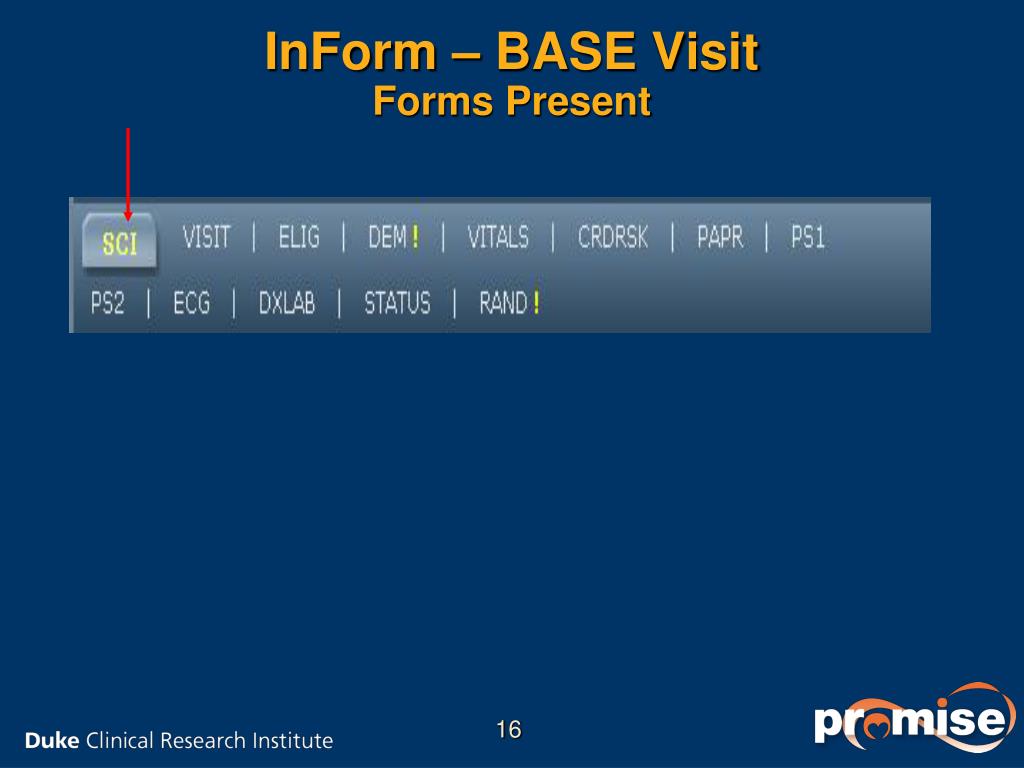 InForm – BASE Visit
Forms Present

SCI VISIT | ELIG | DEM ! | VITALS | CRDRSK | PAPR | PS1
PS2 | ECG | DXLAB | STATUS | RAND !

Duke Clinical Research Institute

16

promise